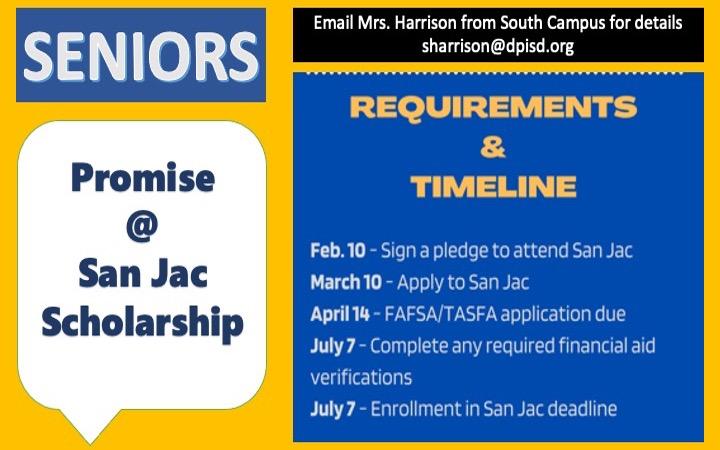 SENIORS

Promise
@
San Jac
Scholarship

Email Mrs. Harrison from South Campus for details
sharrison@dpisd.org

REQUIREMENTS
&
TIMELINE

Feb. 10 - Sign a pledge to attend San Jac
March 10 - Apply to San Jac
April 14 - FAFSA/TASFA application due
July 7 - Complete any required financial aid verifications
July 7 - Enrollment in San Jac deadline